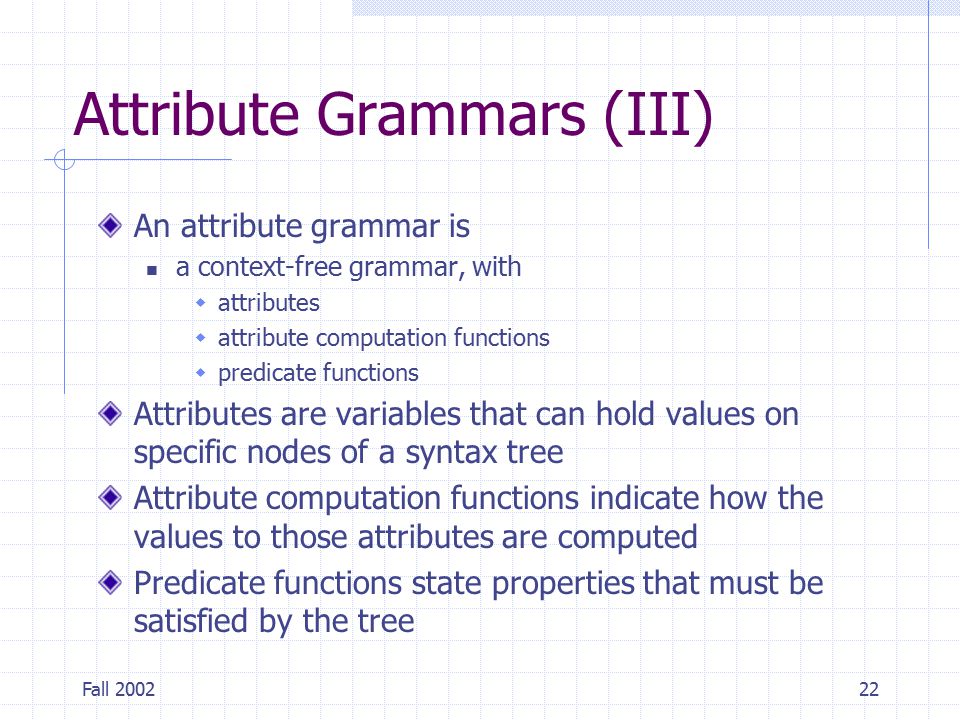 Attribute Grammars (III)

An attribute grammar is

a context-free grammar, with

attributes

attribute computation functions

predicate functions

Attributes are variables that can hold values on specific nodes of a syntax tree

Attribute computation functions indicate how the values to those attributes are computed

Predicate functions state properties that must be satisfied by the tree

Fall 2002

22